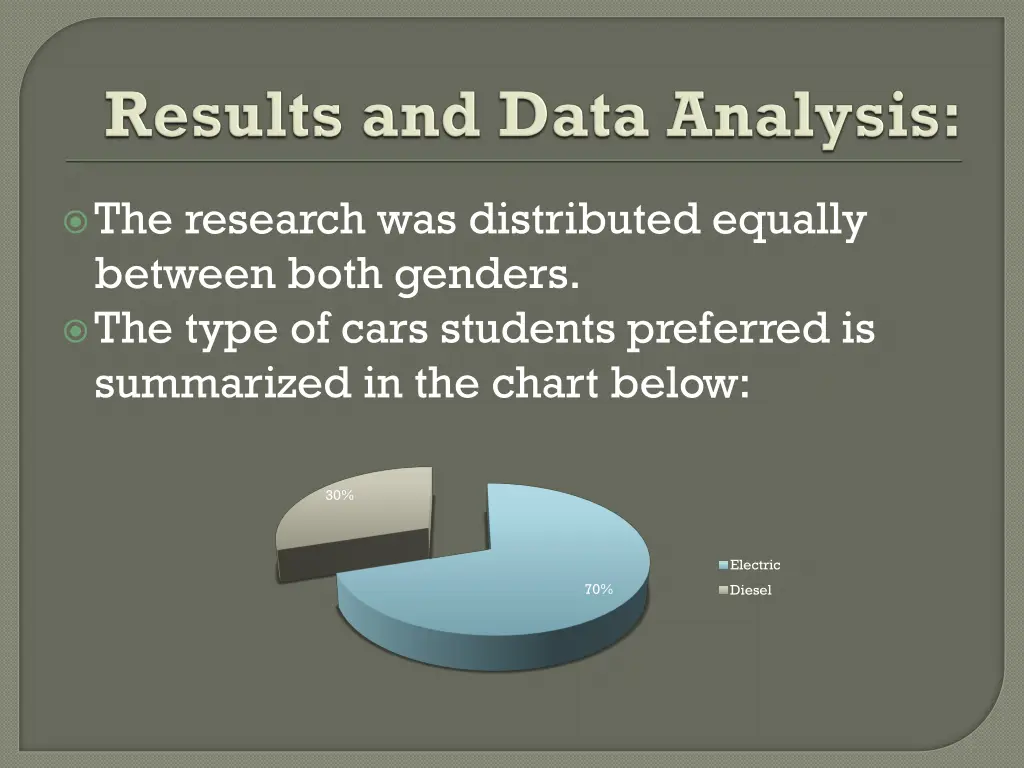 Results and Data Analysis:

The research was distributed equally between both genders.

The type of cars students preferred is summarized in the chart below:

30%

70%

Electric
Diesel